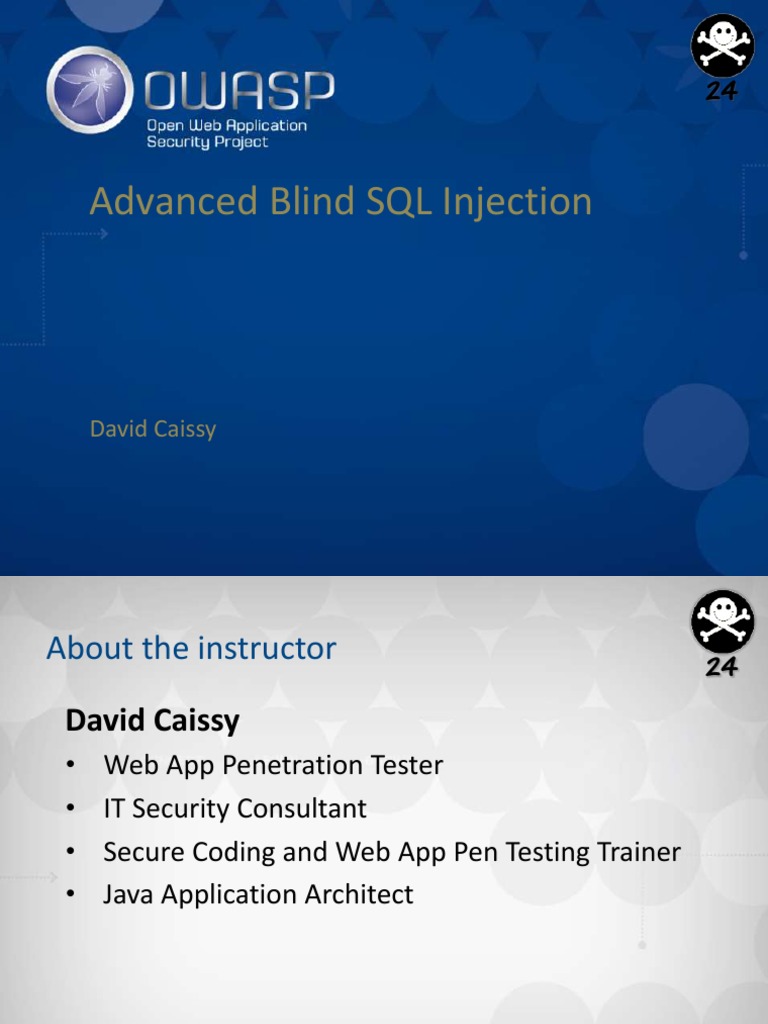 OWASP
Open Web Application
Security Project

24

Advanced Blind SQL Injection

David Caissy

About the instructor

24

David Caissy

• Web App Penetration Tester
• IT Security Consultant
• Secure Coding and Web App Pen Testing Trainer
• Java Application Architect